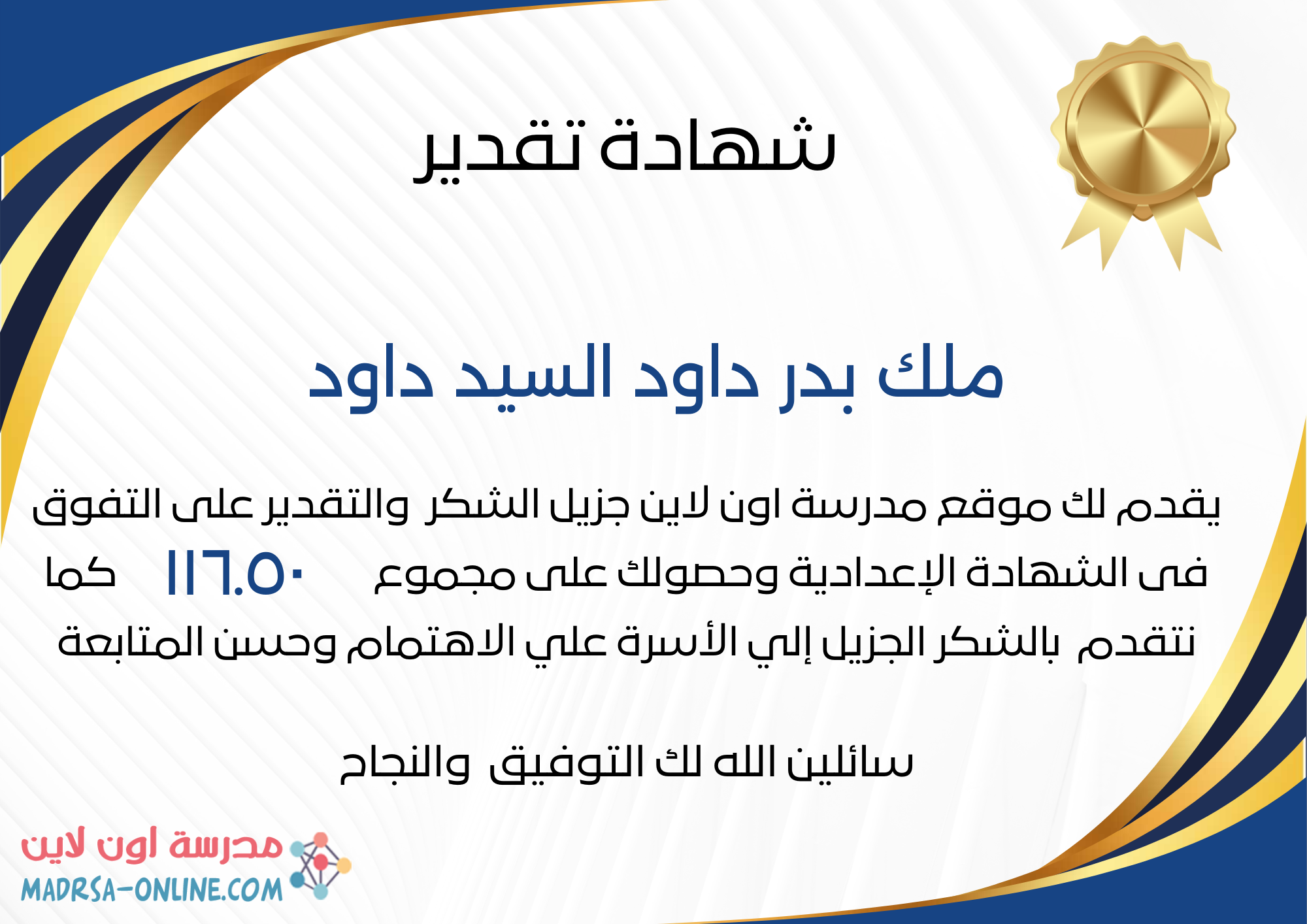 شهادة تقدير

ملك بدر داود السيد داود

يقدم لك موقع مدرسة اون لاين جزيل الشكر والتقدير على التفوق فى الشهادة الإعدادية وحصولك على مجموع ١١٦.٥٠ كما نتقدم بالشكر الجزيل إلي الأسرة علي الاهتمام وحسن المتابعة

سائلين الله لك التوفيق والنجاح

مدرسة اون لاين
MADRSA-ONLINE.COM